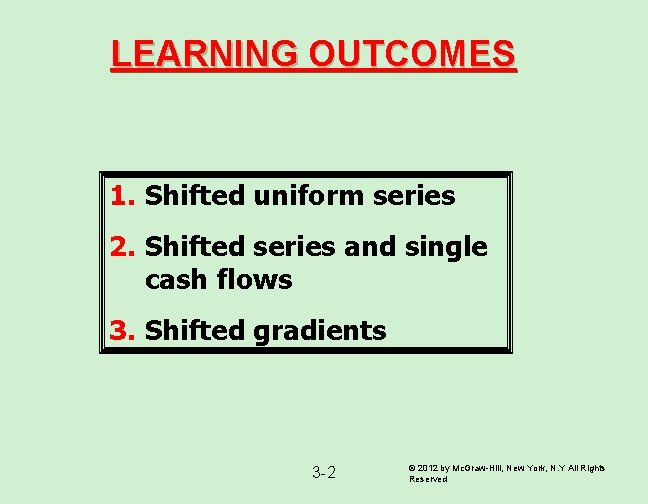 LEARNING OUTCOMES

1. Shifted uniform series

2. Shifted series and single cash flows

3. Shifted gradients

3-2

© 2012 by McGraw-Hill, New York, N.Y All Rights Reserved